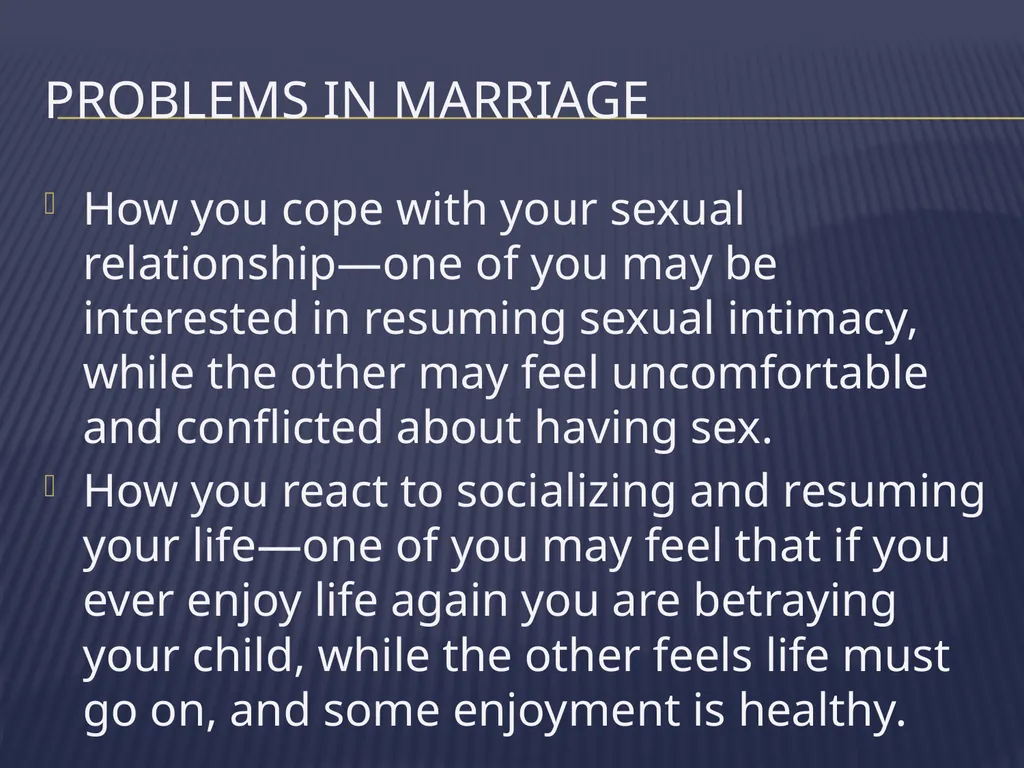 PROBLEMS IN MARRIAGE

How you cope with your sexual relationship—one of you may be interested in resuming sexual intimacy, while the other may feel uncomfortable and conflicted about having sex.

How you react to socializing and resuming your life—one of you may feel that if you ever enjoy life again you are betraying your child, while the other feels life must go on, and some enjoyment is healthy.